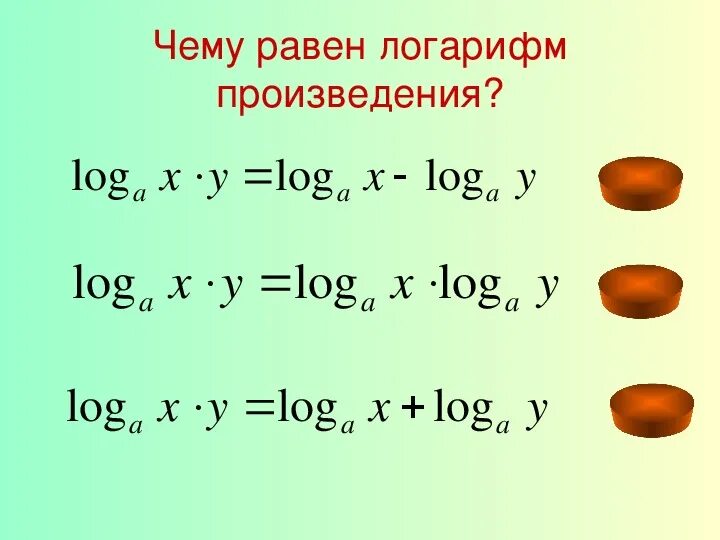 Чему равен логарифм произведения?

$\log_a x \cdot y = \log_a x - \log_a y$

$\log_a x \cdot y = \log_a x \cdot \log_a y$

$\log_a x \cdot y = \log_a x + \log_a y$